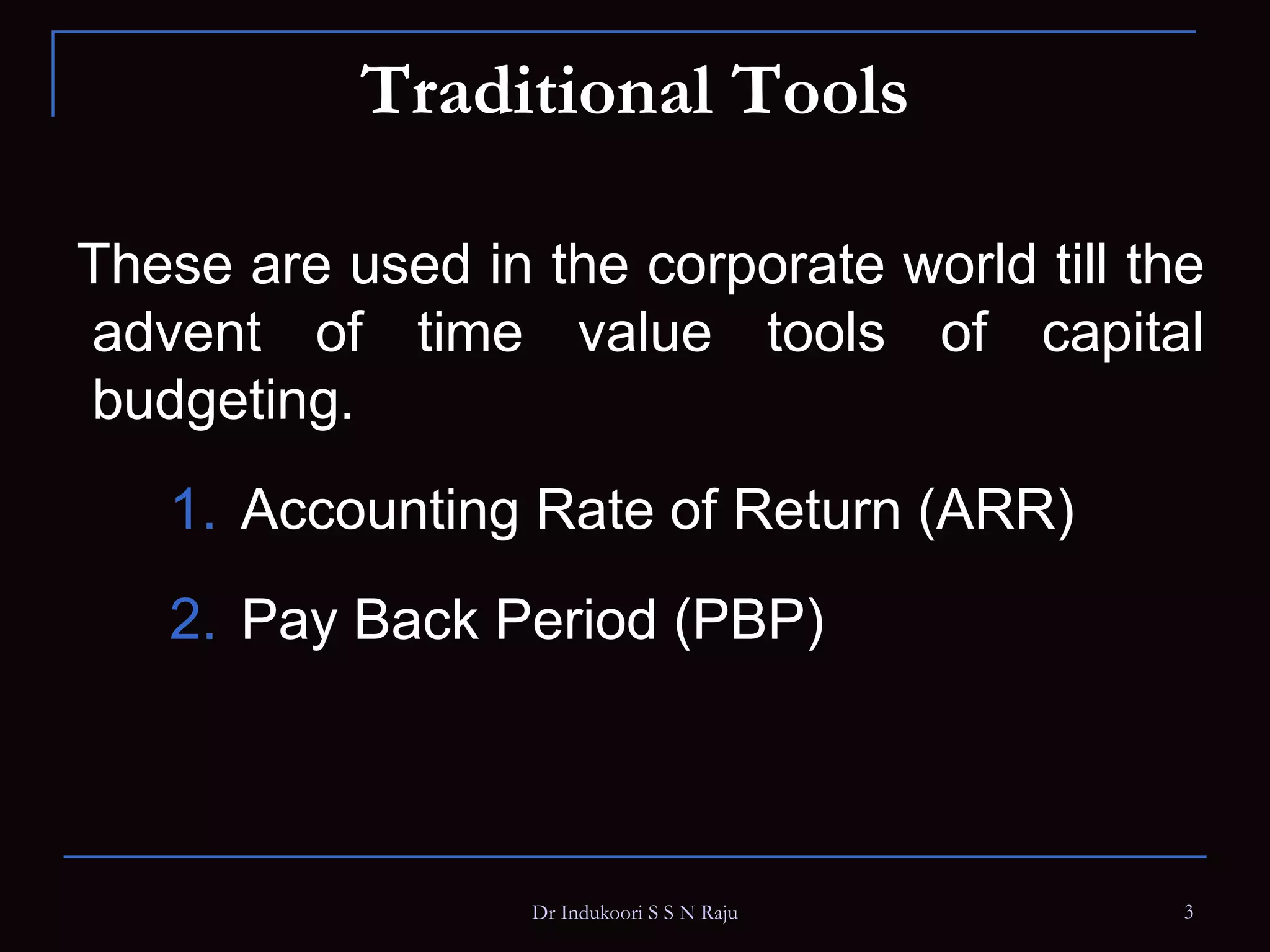 Traditional Tools

These are used in the corporate world till the advent of time value tools of capital budgeting.

1. Accounting Rate of Return (ARR)

2. Pay Back Period (PBP)

Dr Indukoori S S N Raju

3